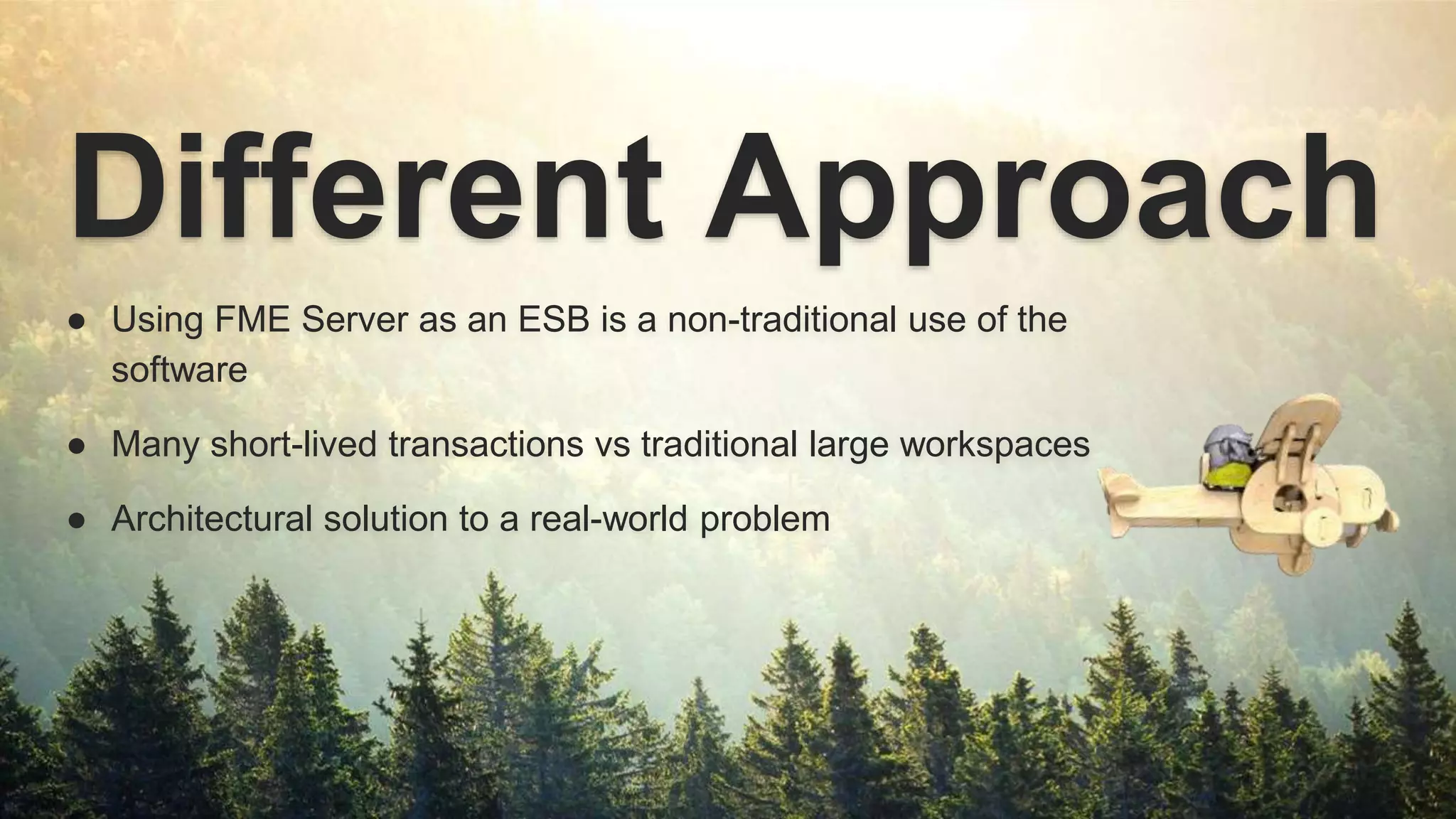 Different Approach

● Using FME Server as an ESB is a non-traditional use of the software

● Many short-lived transactions vs traditional large workspaces

● Architectural solution to a real-world problem